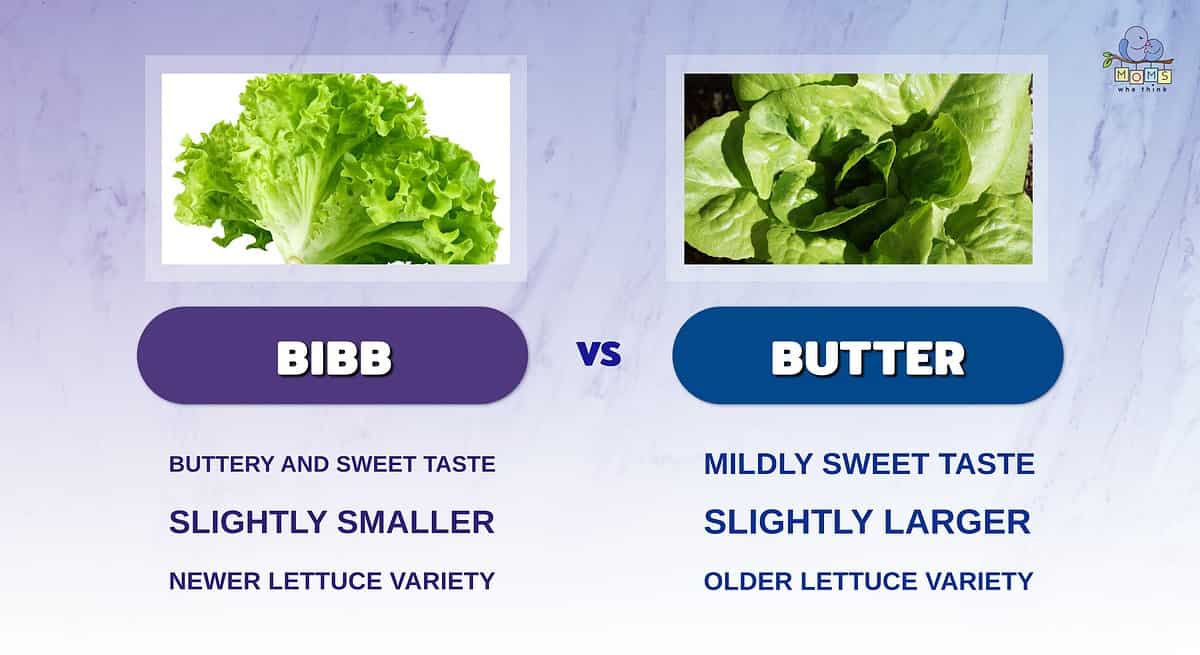 MOMS who think

BIBB

VS

BUTTER

BUTTERY AND SWEET TASTE

SLIGHTLY SMALLER

NEWER LETTUCE VARIETY

MILDLY SWEET TASTE

SLIGHTLY LARGER

OLDER LETTUCE VARIETY